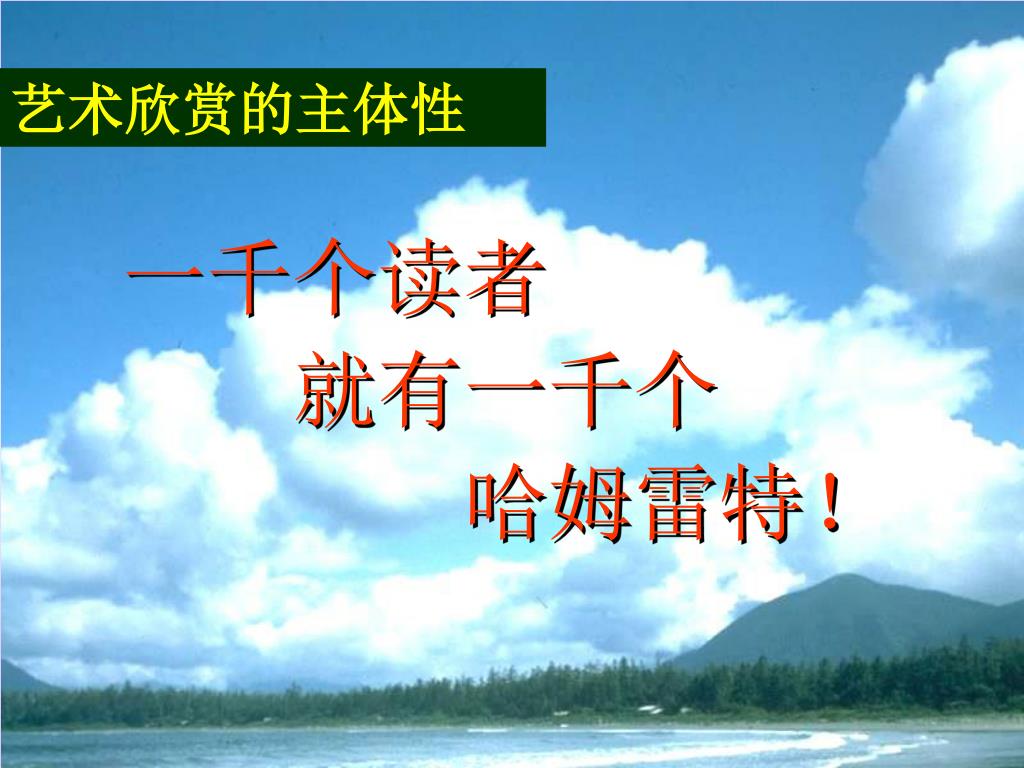 艺术欣赏的主体性

一千个读者

就有一千个

哈姆雷特！